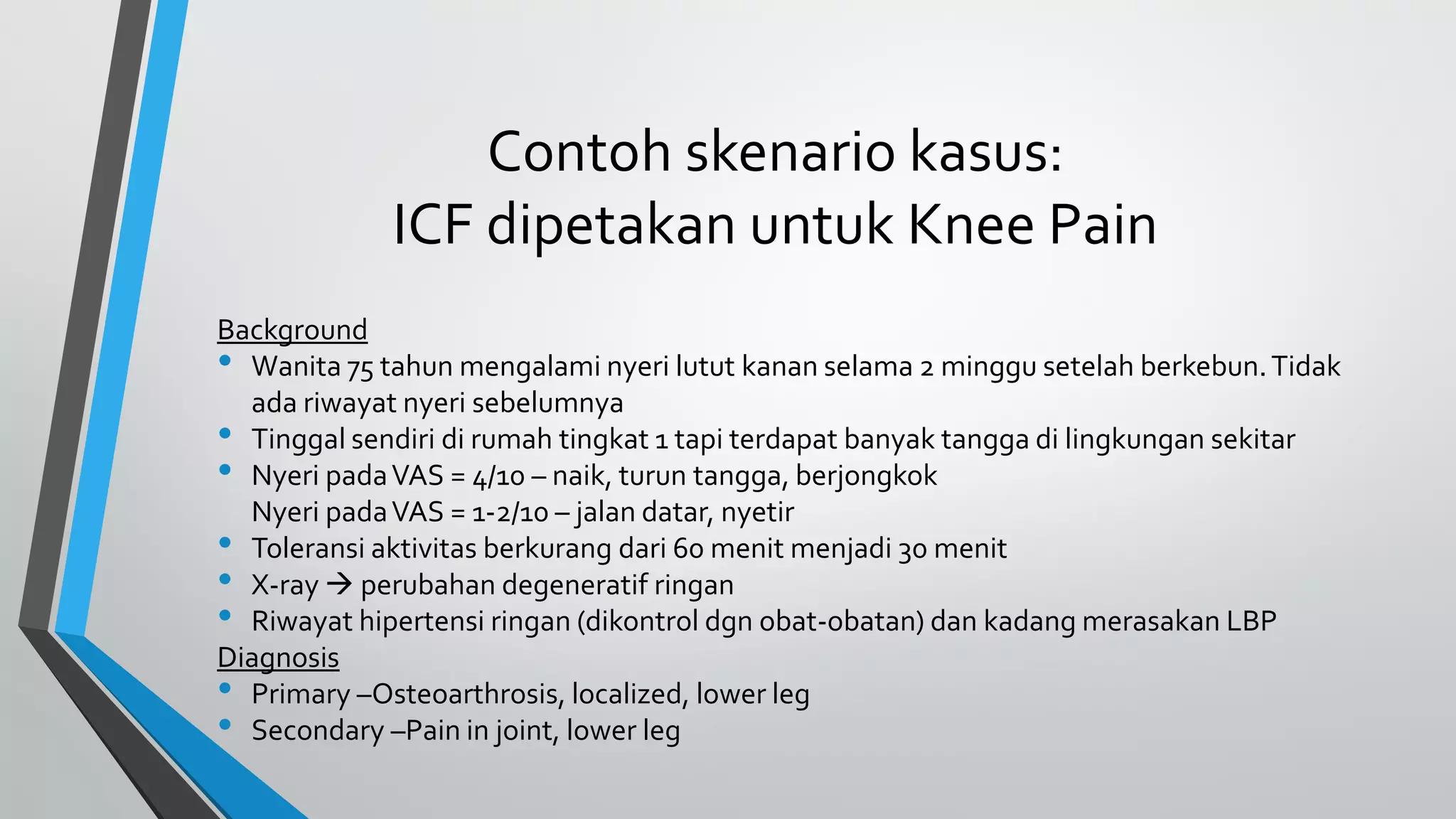 Contoh skenario kasus:
ICF dipetakan untuk Knee Pain

Background
• Wanita 75 tahun mengalami nyeri lutut kanan selama 2 minggu setelah berkebun. Tidak ada riwayat nyeri sebelumnya
• Tinggal sendiri di rumah tingkat 1 tapi terdapat banyak tangga di lingkungan sekitar
• Nyeri pada VAS = 4/10 – naik, turun tangga, berjongkok
Nyeri pada VAS = 1-2/10 – jalan datar, nyetir
• Toleransi aktivitas berkurang dari 60 menit menjadi 30 menit
• X-ray → perubahan degeneratif ringan
• Riwayat hipertensi ringan (dikontrol dgn obat-obatan) dan kadang merasakan LBP
Diagnosis
• Primary –Osteoarthrosis, localized, lower leg
• Secondary –Pain in joint, lower leg